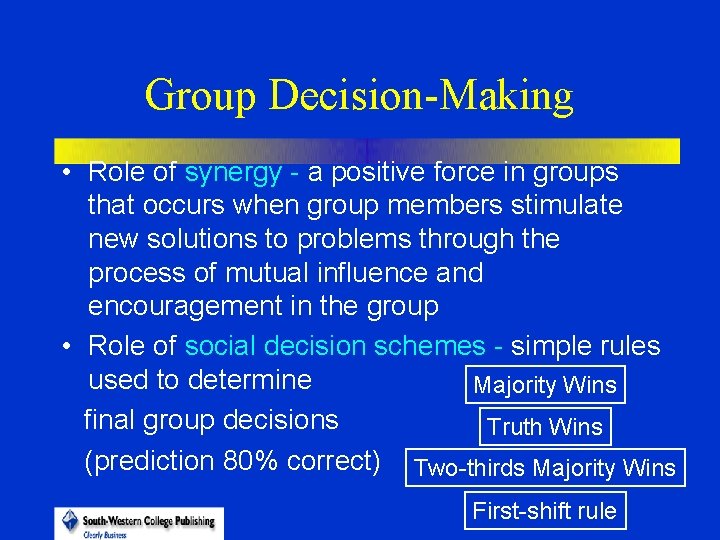 Group Decision-Making

• Role of synergy - a positive force in groups that occurs when group members stimulate new solutions to problems through the process of mutual influence and encouragement in the group

• Role of social decision schemes - simple rules used to determine final group decisions (prediction 80% correct)

Majority Wins

Truth Wins

Two-thirds Majority Wins

First-shift rule

South-Western College Publishing
Clearly Business